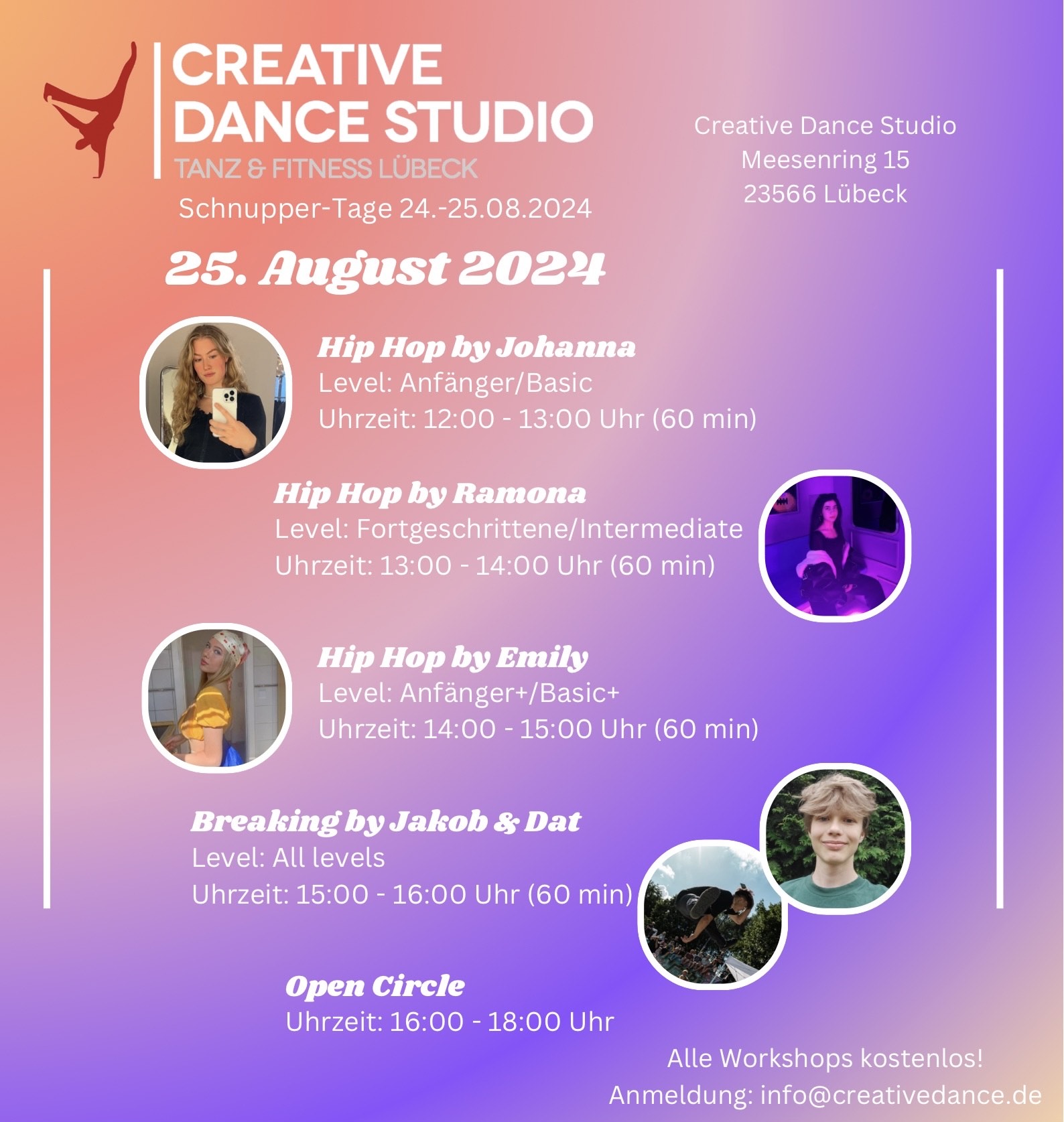 CREATIVE DANCE STUDIO
TANZ & FITNESS LÜBECK

Schnupper-Tage 24.-25.08.2024

Creative Dance Studio
Meesenring 15
23566 Lübeck

25. August 2024

Hip Hop by Johanna
Level: Anfänger/Basic
Uhrzeit: 12:00 - 13:00 Uhr (60 min)

Hip Hop by Ramona
Level: Fortgeschrittene/Intermediate
Uhrzeit: 13:00 - 14:00 Uhr (60 min)

Hip Hop by Emily
Level: Anfänger+/Basic+
Uhrzeit: 14:00 - 15:00 Uhr (60 min)

Breaking by Jakob & Dat
Level: All levels
Uhrzeit: 15:00 - 16:00 Uhr (60 min)

Open Circle
Uhrzeit: 16:00 - 18:00 Uhr

Alle Workshops kostenlos!
Anmeldung: info@creativedance.de